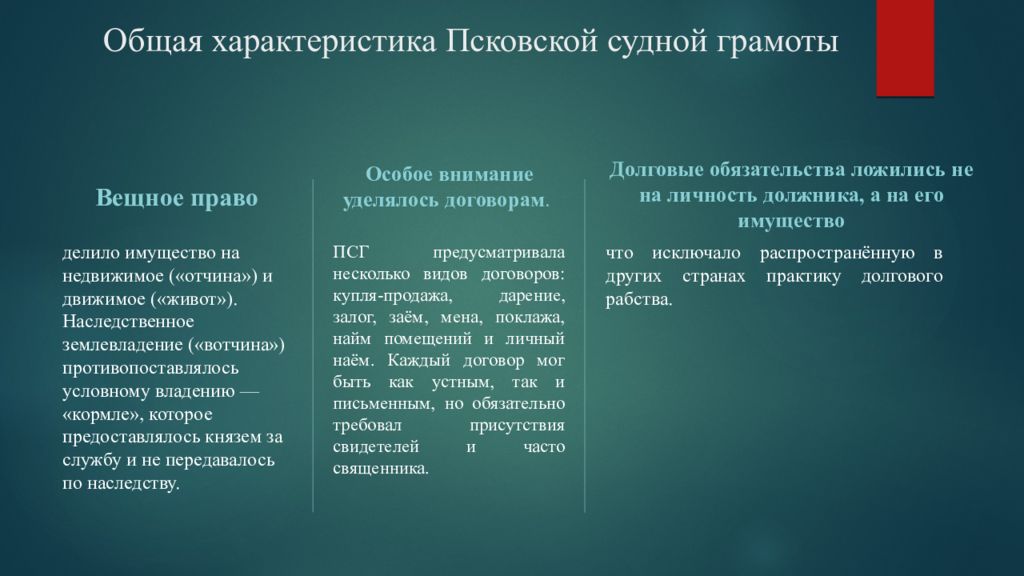 Общая характеристика Псковской судной грамоты

Вещное право

делило имущество на недвижимое («отчина») и движимое («живот»). Наследственное землевладение («вотчина») противопоставлялось условному владению — «кормле», которое предоставлялось князем за службу и не передавалось по наследству.

Особое внимание уделялось договорам.

ПСГ предусматривала несколько видов договоров: купля-продажа, дарение, залог, заём, мена, поклажа, найм помещений и личный наём. Каждый договор мог быть как устным, так и письменным, но обязательно требовал присутствия свидетелей и часто священника.

Долговые обязательства ложились не на личность должника, а на его имущество

что исключало распространённую в других странах практику долгового рабства.